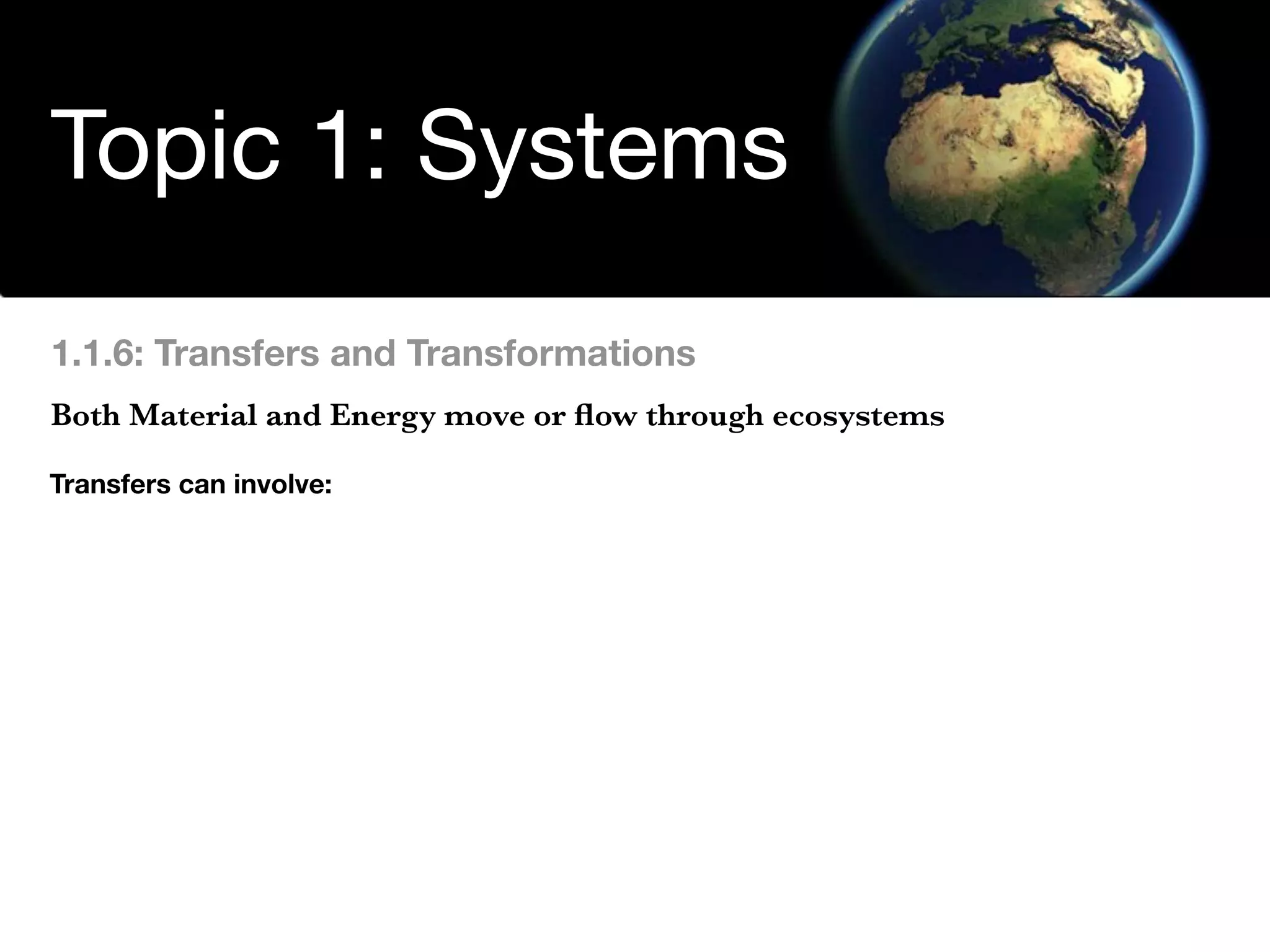 Topic 1: Systems

1.1.6: Transfers and Transformations

Both Material and Energy move or flow through ecosystems

Transfers can involve: